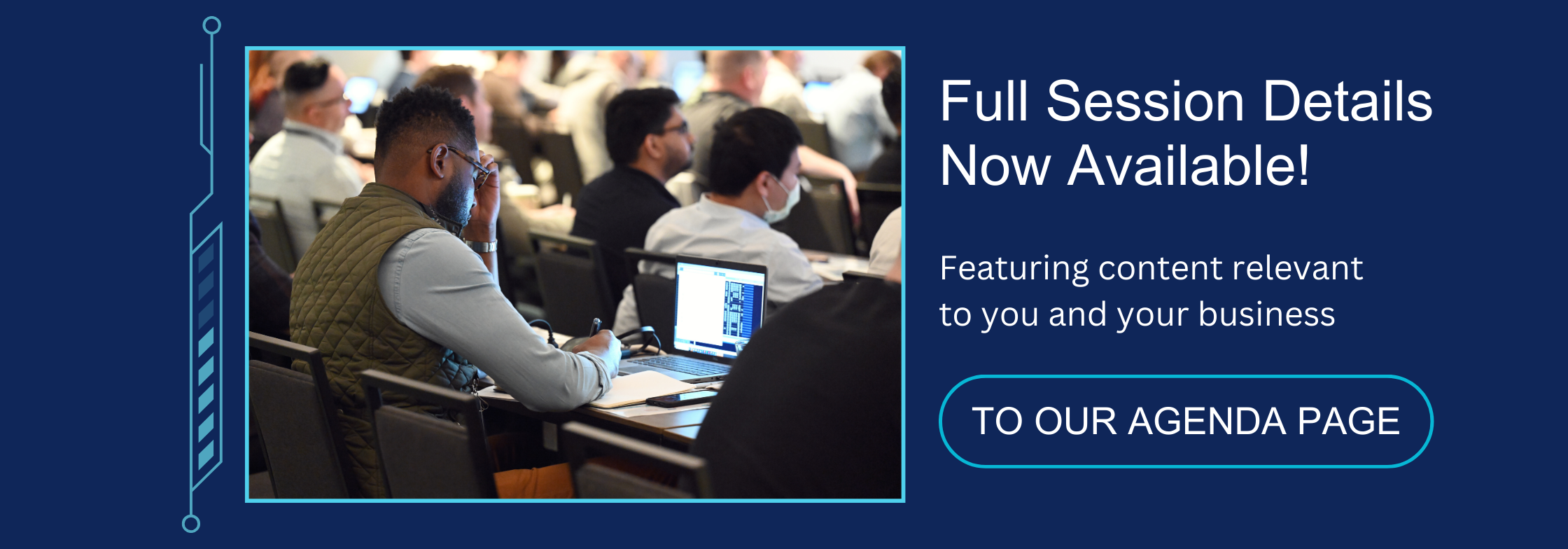 Full Session Details Now Available!

Featuring content relevant to you and your business

TO OUR AGENDA PAGE